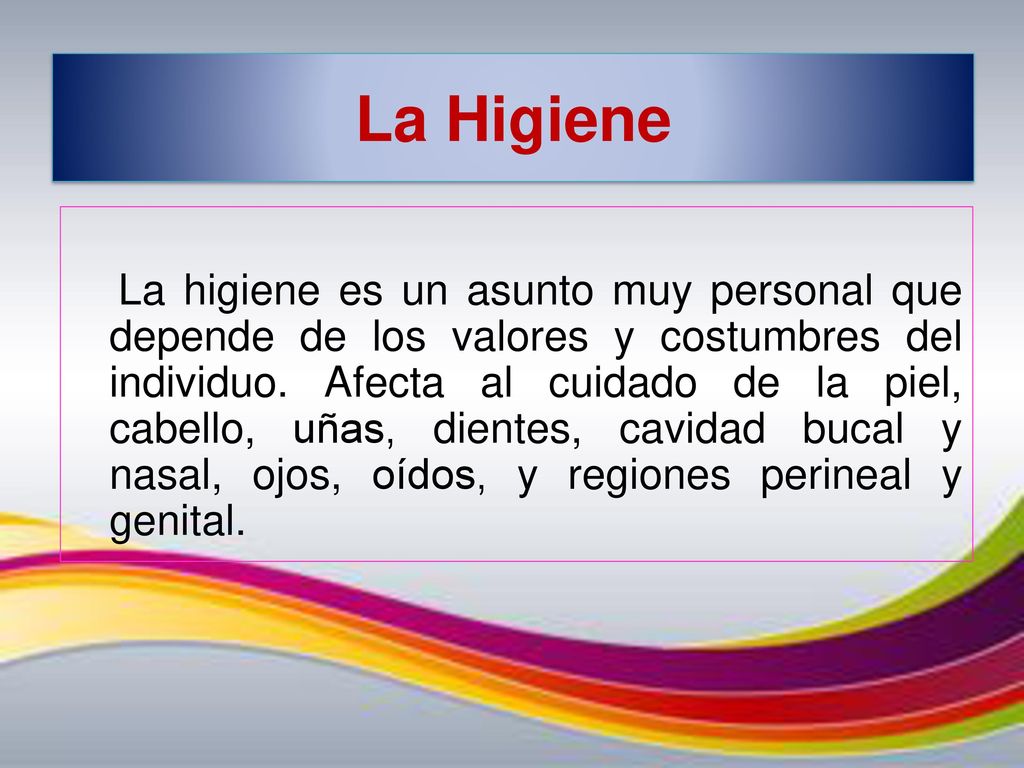 La Higiene

La higiene es un asunto muy personal que depende de los valores y costumbres del individuo. Afecta al cuidado de la piel, cabello, uñas, dientes, cavidad bucal y nasal, ojos, oídos, y regiones perineal y genital.